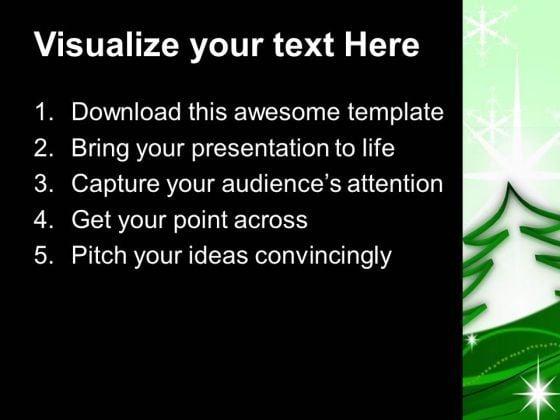 Visualize your text Here

1. Download this awesome template
2. Bring your presentation to life
3. Capture your audience's attention
4. Get your point across
5. Pitch your ideas convincingly